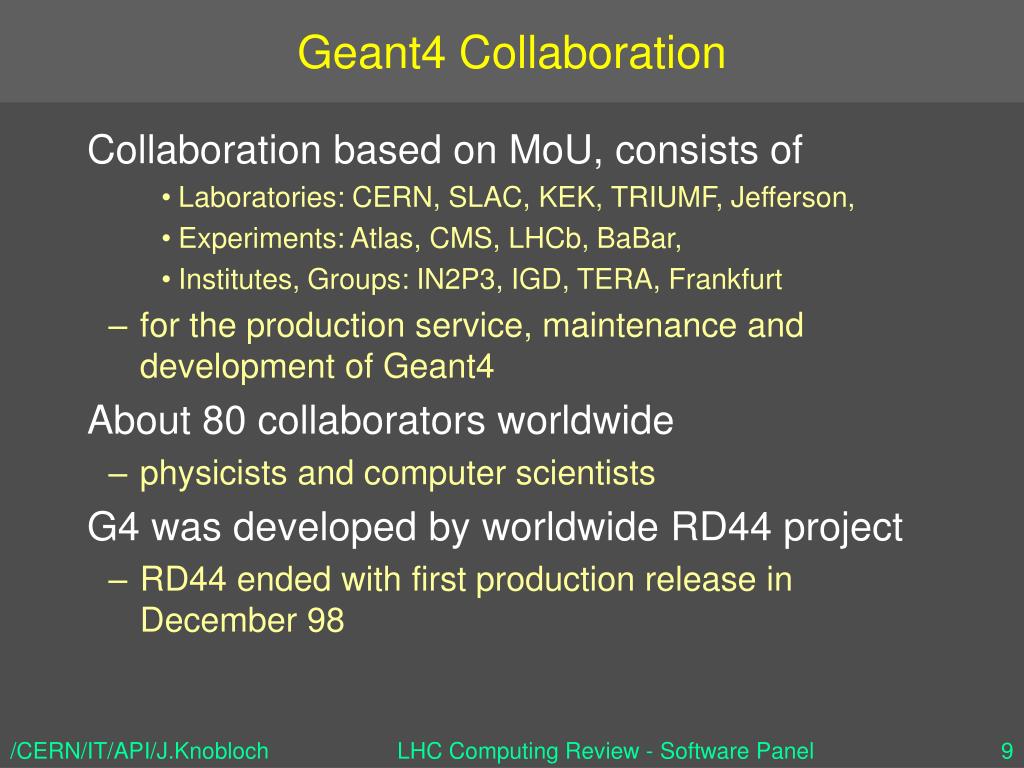 Geant4 Collaboration

Collaboration based on MoU, consists of

• Laboratories: CERN, SLAC, KEK, TRIUMF, Jefferson,

• Experiments: Atlas, CMS, LHCb, BaBar,

• Institutes, Groups: IN2P3, IGD, TERA, Frankfurt

– for the production service, maintenance and development of Geant4

About 80 collaborators worldwide

– physicists and computer scientists

G4 was developed by worldwide RD44 project

– RD44 ended with first production release in December 98

/CERN/IT/API/J.Knobloch

LHC Computing Review - Software Panel

9